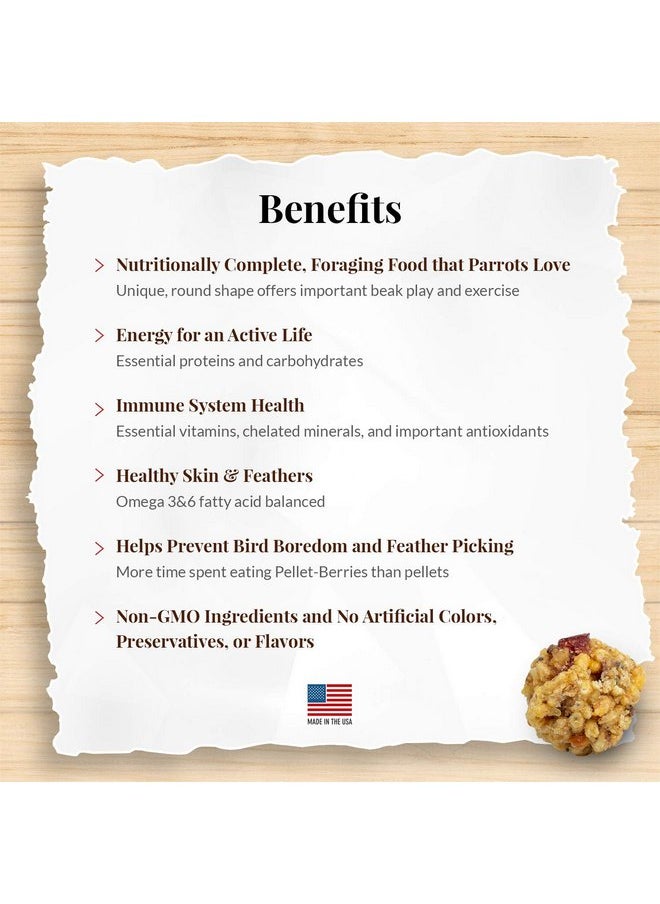 Benefits

> Nutritionally Complete, Foraging Food that Parrots Love
Unique, round shape offers important beak play and exercise

> Energy for an Active Life
Essential proteins and carbohydrates

> Immune System Health
Essential vitamins, chelated minerals, and important antioxidants

> Healthy Skin & Feathers
Omega 3&6 fatty acid balanced

> Helps Prevent Bird Boredom and Feather Picking
More time spent eating Pellet-Berries than pellets

> Non-GMO Ingredients and No Artificial Colors, Preservatives, or Flavors

MADE IN THE USA